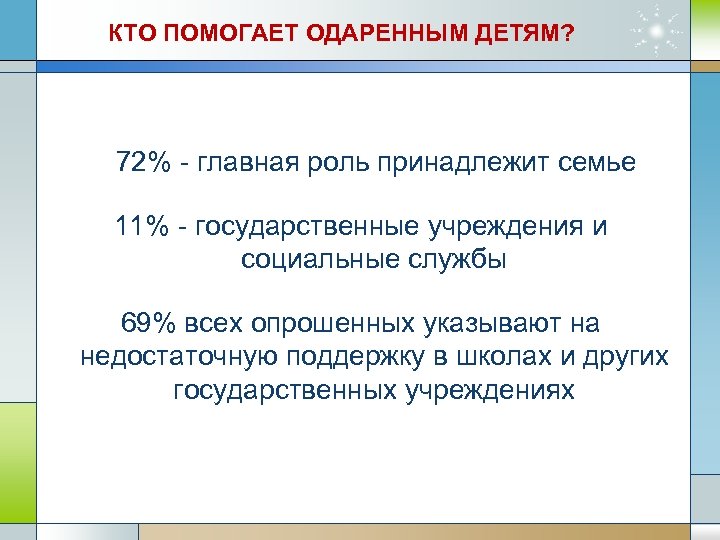 КТО ПОМОГАЕТ ОДАРЕННЫМ ДЕТЯМ?

72% - главная роль принадлежит семье

11% - государственные учреждения и социальные службы

69% всех опрошенных указывают на недостаточную поддержку в школах и других государственных учреждениях